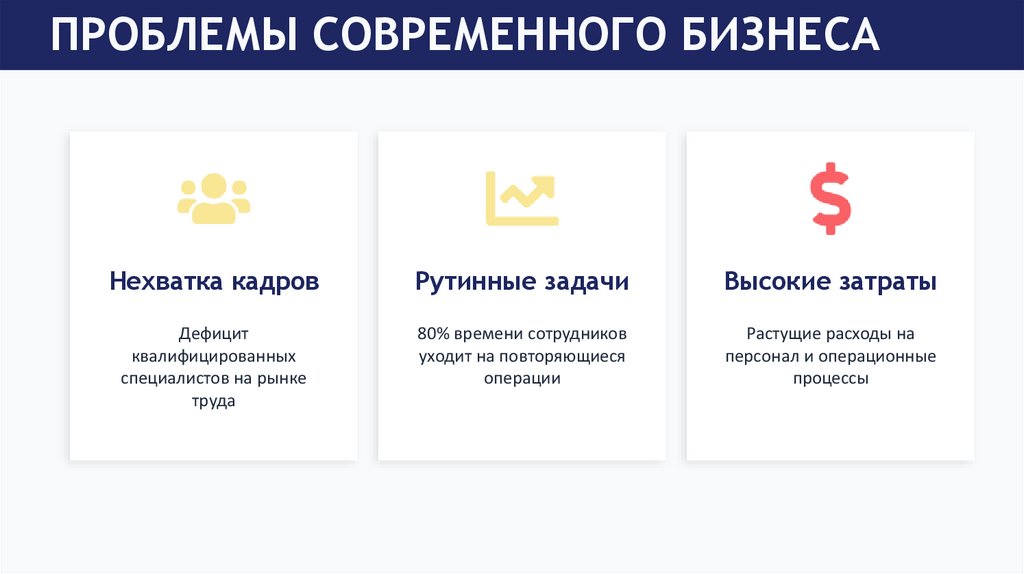 ПРОБЛЕМЫ СОВРЕМЕННОГО БИЗНЕСА

Нехватка кадров

Дефицит квалифицированных специалистов на рынке труда

Рутинные задачи

80% времени сотрудников уходит на повторяющиеся операции

$

Высокие затраты

Растущие расходы на персонал и операционные процессы